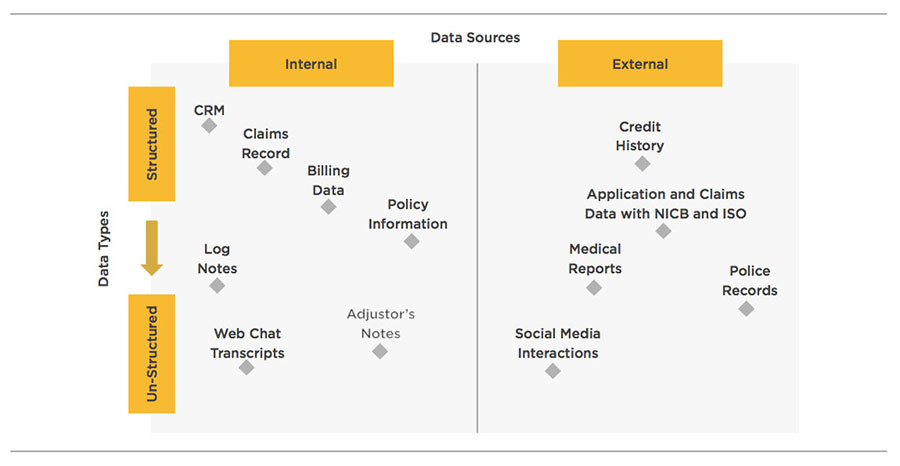 Data Sources

Internal

External

Data Types

Structured

Un-Structured

CRM

Claims Record

Billing Data

Policy Information

Log Notes

Web Chat Transcripts

Adjustor's Notes

Credit History

Application and Claims Data with NICB and ISO

Medical Reports

Police Records

Social Media Interactions